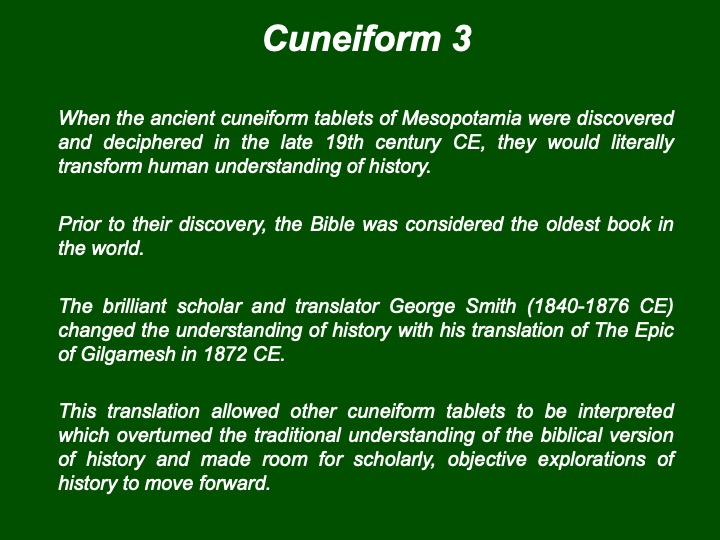 Cuneiform 3

When the ancient cuneiform tablets of Mesopotamia were discovered and deciphered in the late 19th century CE, they would literally transform human understanding of history.

Prior to their discovery, the Bible was considered the oldest book in the world.

The brilliant scholar and translator George Smith (1840-1876 CE) changed the understanding of history with his translation of The Epic of Gilgamesh in 1872 CE.

This translation allowed other cuneiform tablets to be interpreted which overturned the traditional understanding of the biblical version of history and made room for scholarly, objective explorations of history to move forward.